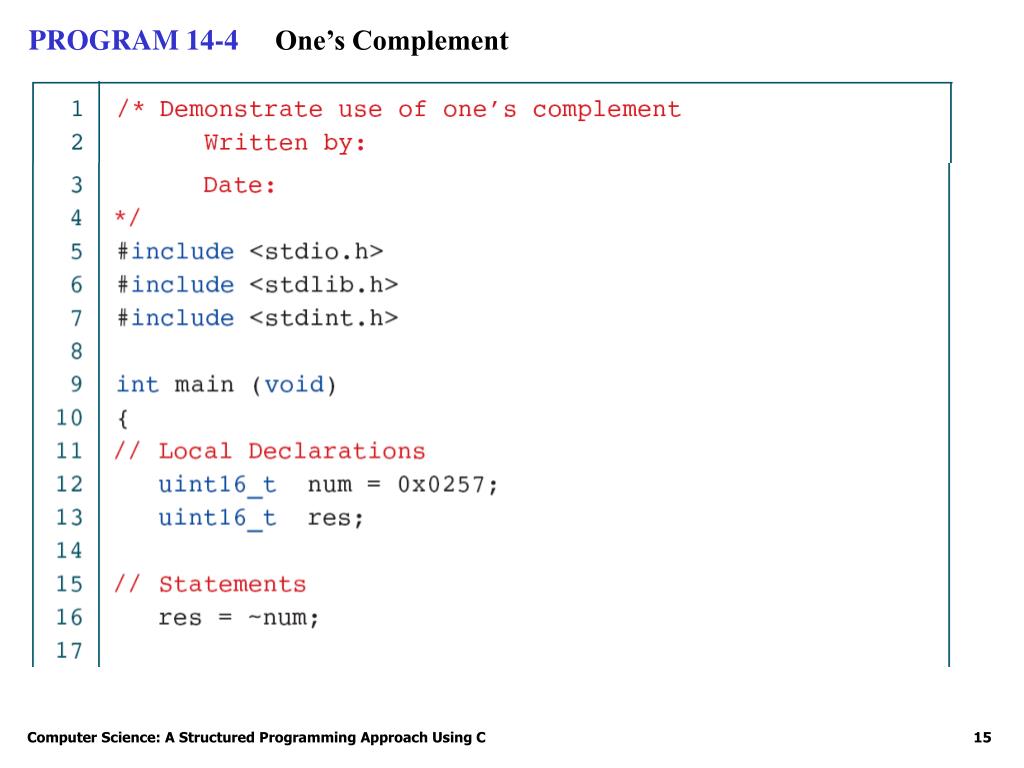 PROGRAM 14-4 One's Complement

1 /* Demonstrate use of one's complement
2 Written by:
3 Date:
4 */
5 #include <stdio.h>
6 #include <stdlib.h>
7 #include <stdint.h>
8
9 int main (void)
10 {
11 // Local Declarations
12 uint16_t num = 0x0257;
13 uint16_t res;
14
15 // Statements
16 res = ~num;
17

Computer Science: A Structured Programming Approach Using C

15